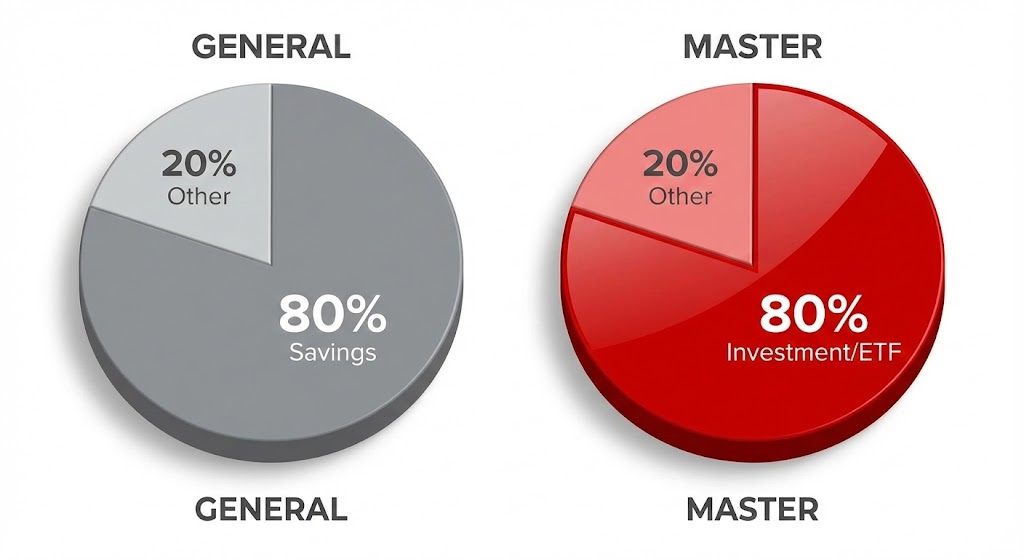 GENERAL

20%
Other

80%
Savings

GENERAL

MASTER

20%
Other

80%
Investment/ETF

MASTER